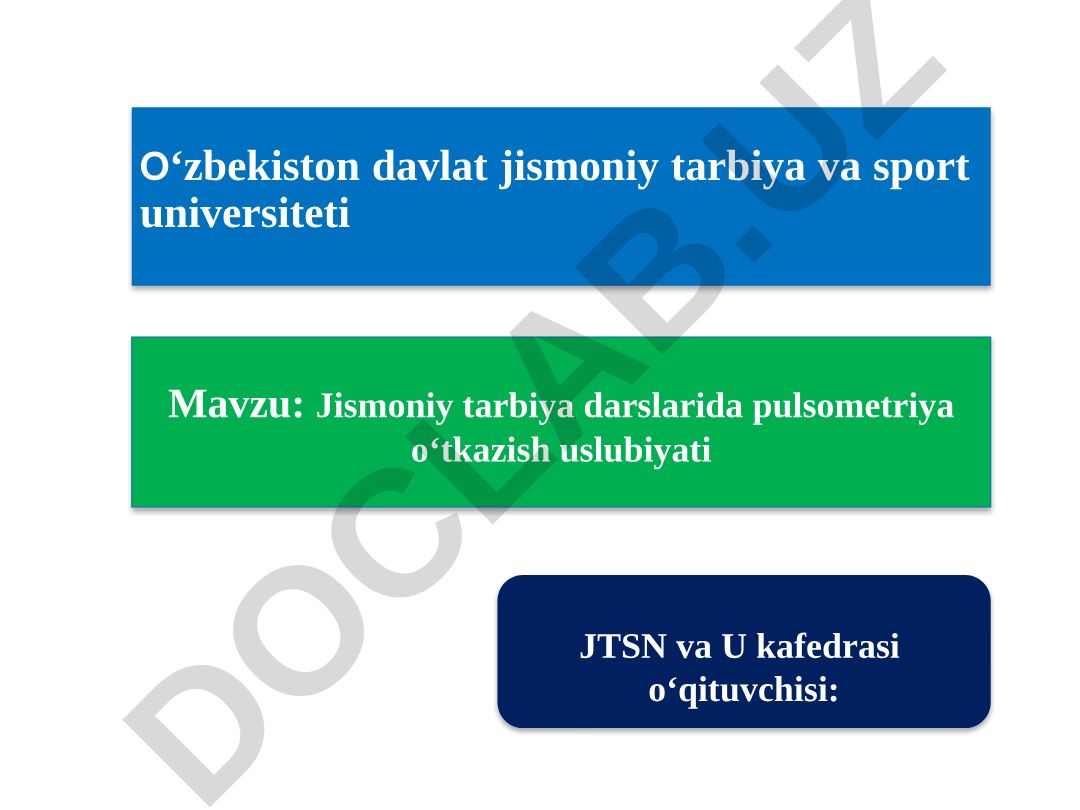 O‘zbekiston davlat jismoniy tarbiya va sport universiteti

Mavzu: Jismoniy tarbiya darslarida pulsometriya o‘tkazish uslubiyati

JTSN va U kafedrasi o‘qituvchisi:

DOCLAB.UZ